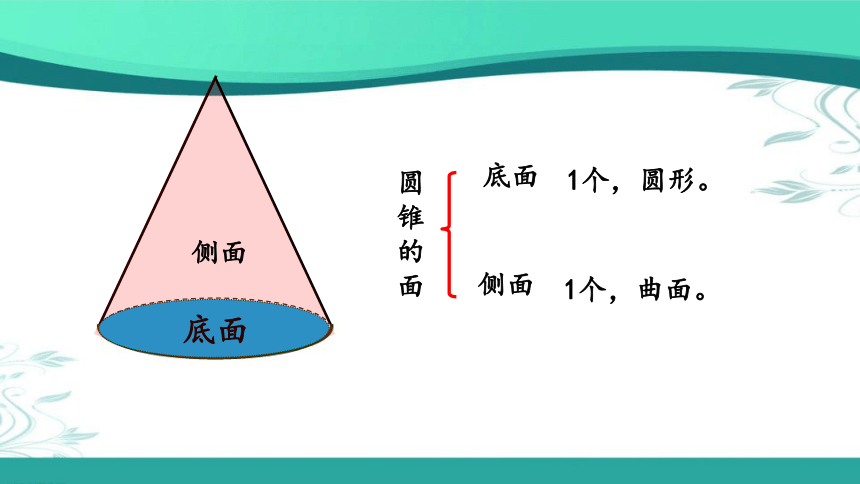 侧面

底面

圆锥的面

底面 1个，圆形。

侧面 1个，曲面。